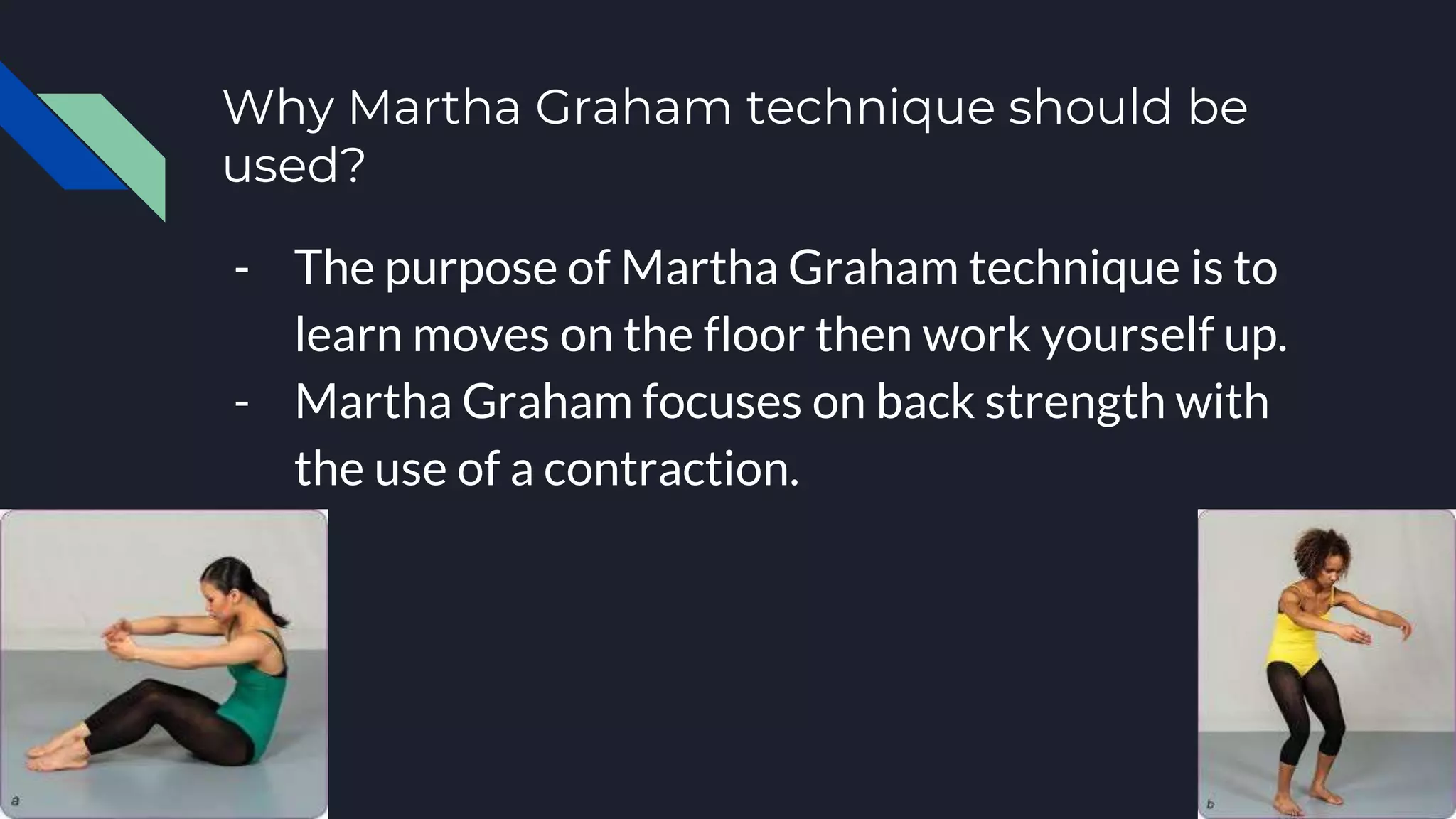 Why Martha Graham technique should be used?

- The purpose of Martha Graham technique is to learn moves on the floor then work yourself up.
- Martha Graham focuses on back strength with the use of a contraction.

a

b